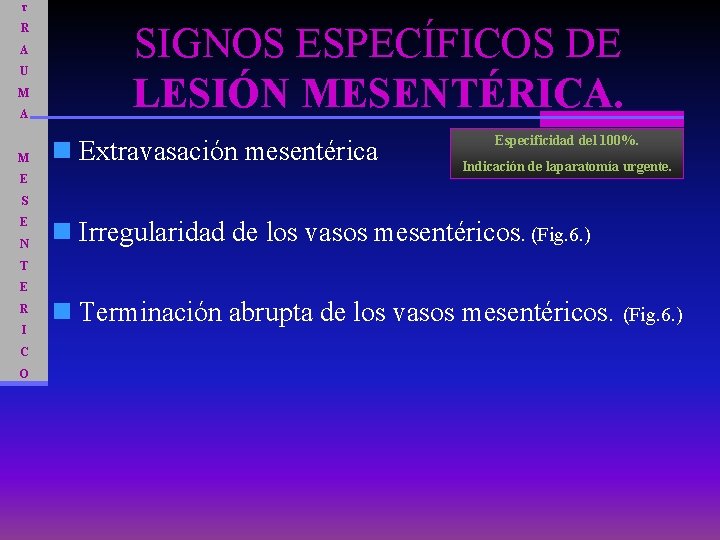 T
R
A
U
M
A

M
E
S
E
N
T
E
R
I
C
O

SIGNOS ESPECÍFICOS DE LESIÓN MESENTÉRICA.

Extravasación mesentérica

Especificidad del 100%.
Indicación de laparatomía urgente.

Irregularidad de los vasos mesentéricos. (Fig.6.)

Terminación abrupta de los vasos mesentéricos. (Fig.6.)